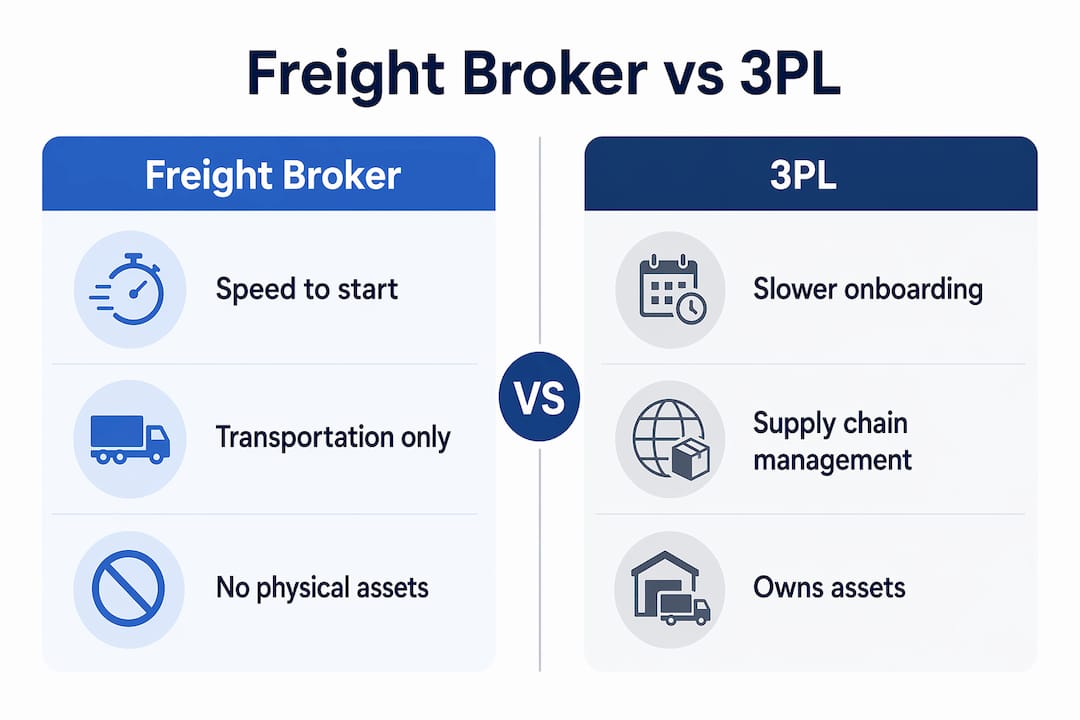 Freight Broker vs 3PL

Freight Broker

Speed to start

Transportation only

No physical assets

VS

3PL

Slower onboarding

Supply chain management

Owns assets